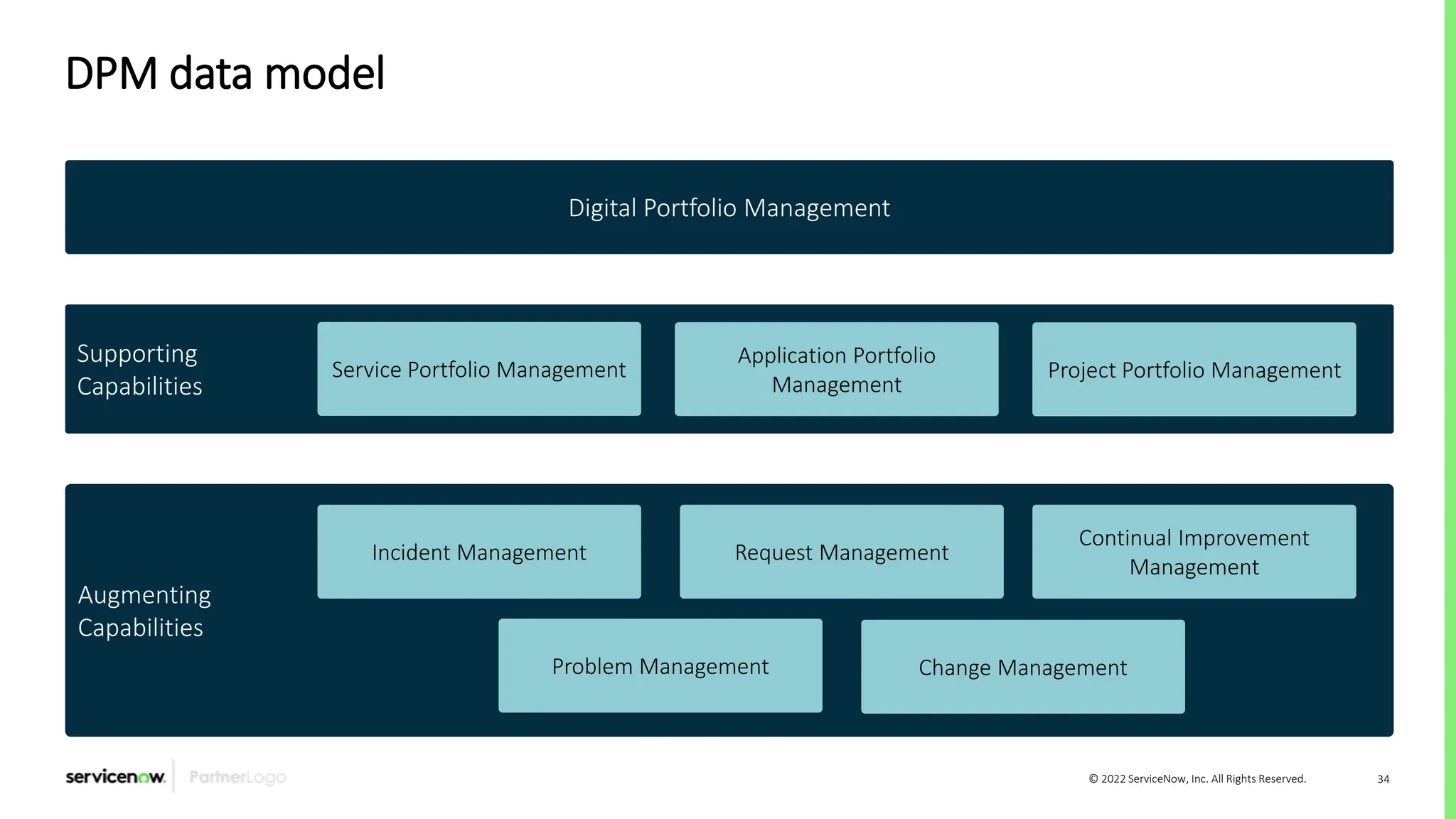 DPM data model

Digital Portfolio Management

Supporting Capabilities

Service Portfolio Management

Application Portfolio Management

Project Portfolio Management

Augmenting Capabilities

Incident Management

Request Management

Continual Improvement Management

Problem Management

Change Management

servicenow. PartnerLogo

© 2022 ServiceNow, Inc. All Rights Reserved.

34